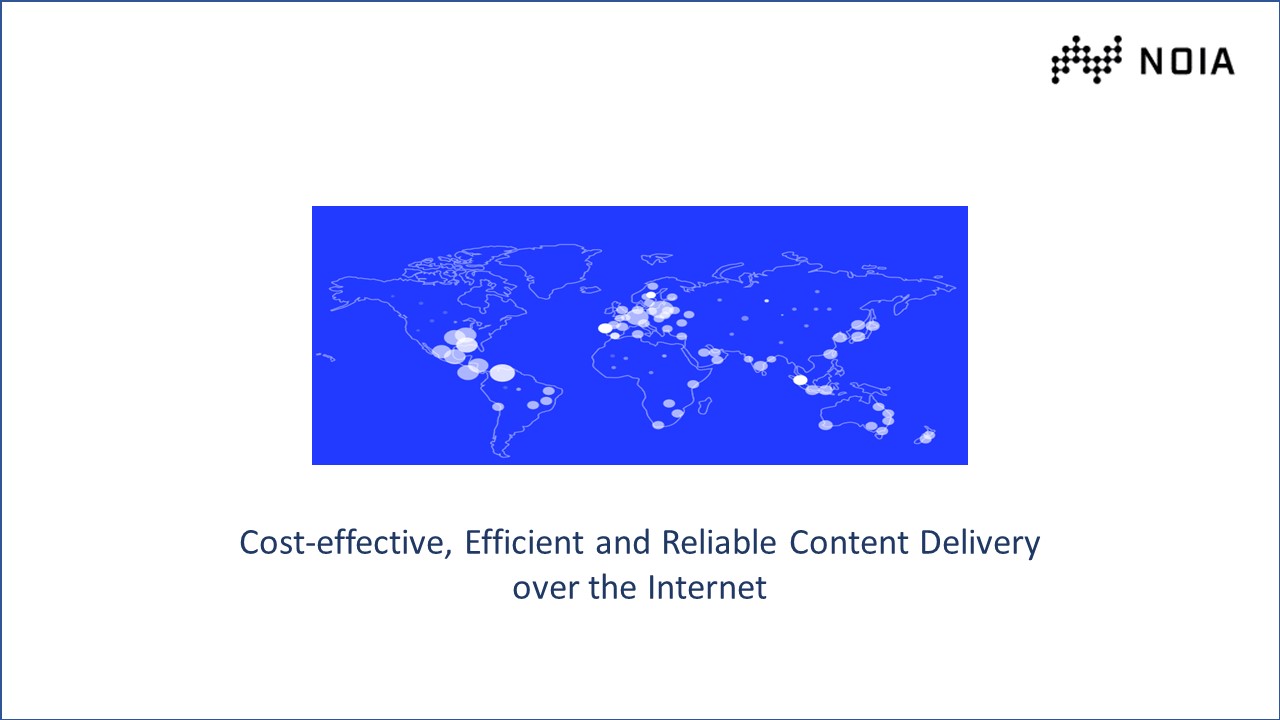 NOIA

Cost-effective, Efficient and Reliable Content Delivery over the Internet